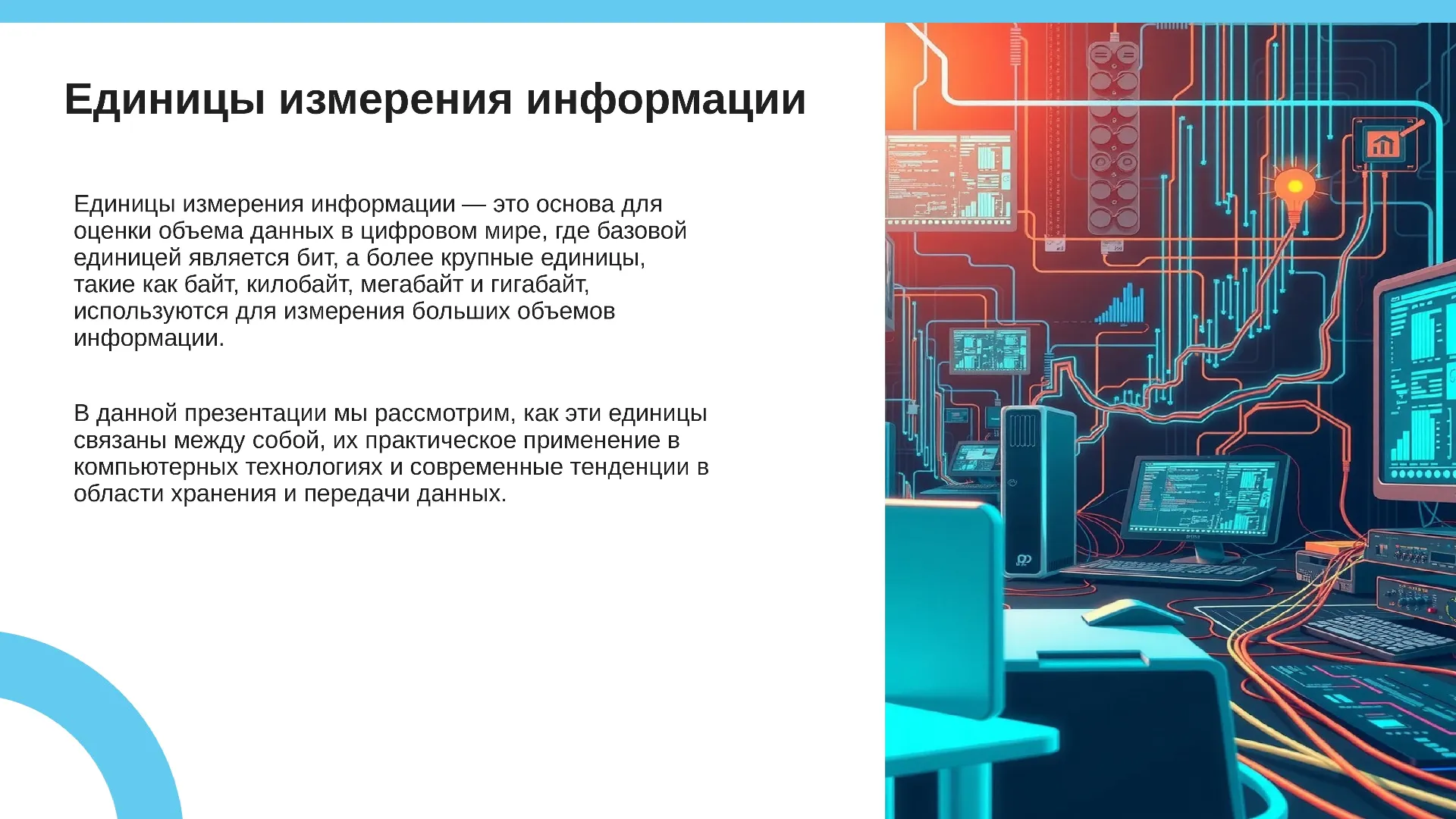 Единицы измерения информации

Единицы измерения информации — это основа для оценки объема данных в цифровом мире, где базовой единицей является бит, а более крупные единицы, такие как байт, килобайт, мегабайт и гигабайт, используются для измерения больших объемов информации.

В данной презентации мы рассмотрим, как эти единицы связаны между собой, их практическое применение в компьютерных технологиях и современные тенденции в области хранения и передачи данных.